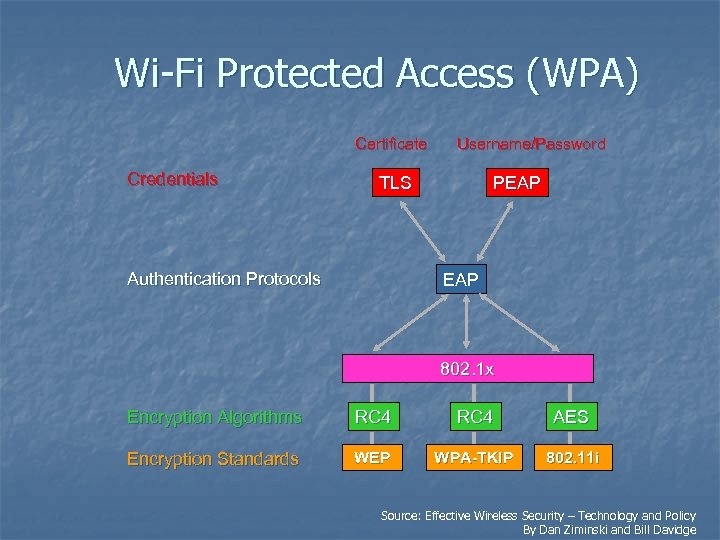 Wi-Fi Protected Access (WPA)

Certificate

Username/Password

Credentials

TLS

PEAP

Authentication Protocols

EAP

802.1x

Encryption Algorithms

RC4

RC4

AES

Encryption Standards

WEP

WPA-TKIP

802.11i

Source: Effective Wireless Security – Technology and Policy
By Dan Ziminski and Bill Davidge